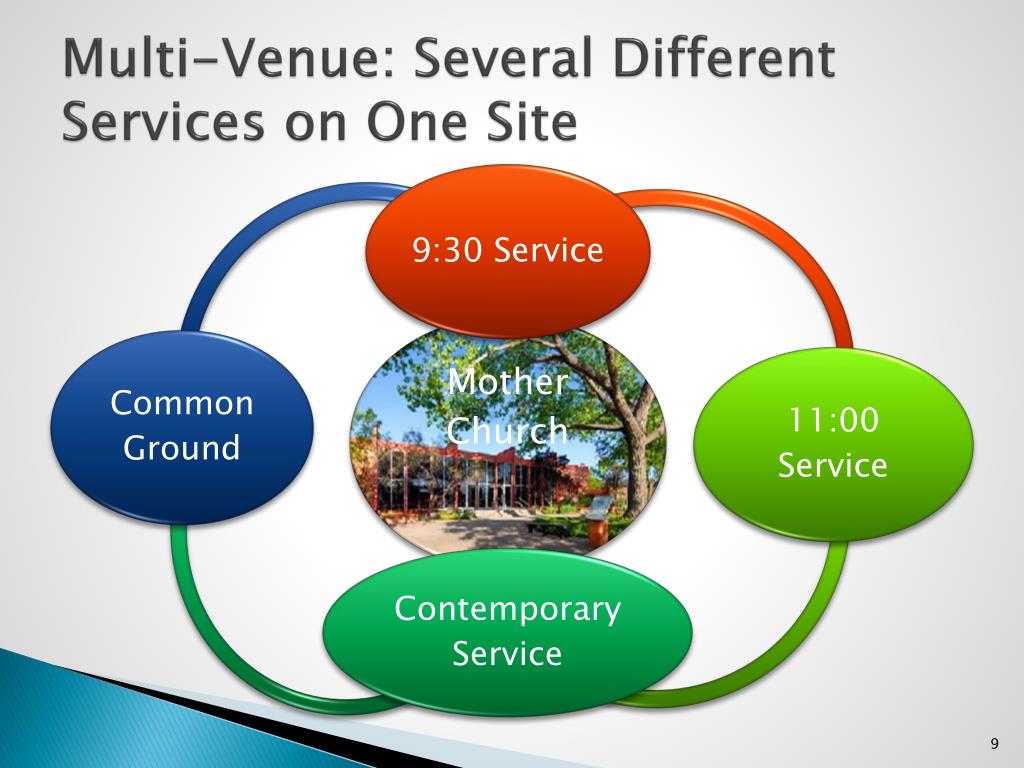 Multi-Venue: Several Different Services on One Site

9:30 Service

Common Ground

Mother Church

11:00 Service

Contemporary Service

9